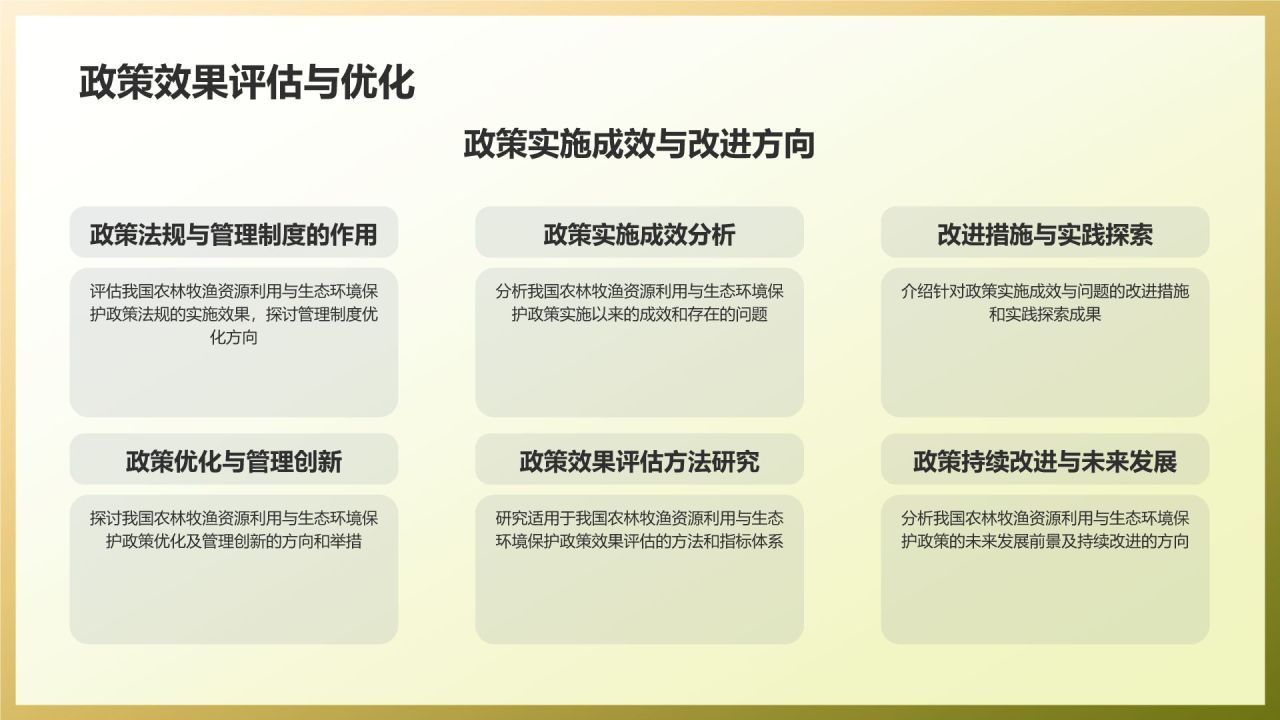 政策效果评估与优化

政策实施成效与改进方向

政策法规与管理制度的作用

评估我国农林牧渔资源利用与生态环境保护政策法规的实施效果，探讨管理制度优化方向

政策实施成效分析

分析我国农林牧渔资源利用与生态环境保护政策实施以来的成效和存在的问题

改进措施与实践探索

介绍针对政策实施成效与问题的改进措施和实践探索成果

政策优化与管理创新

探讨我国农林牧渔资源利用与生态环境保护政策优化及管理创新的方向和举措

政策效果评估方法研究

研究适用于我国农林牧渔资源利用与生态环境保护政策效果评估的方法和指标体系

政策持续改进与未来发展

分析我国农林牧渔资源利用与生态环境保护政策的未来发展前景及持续改进的方向